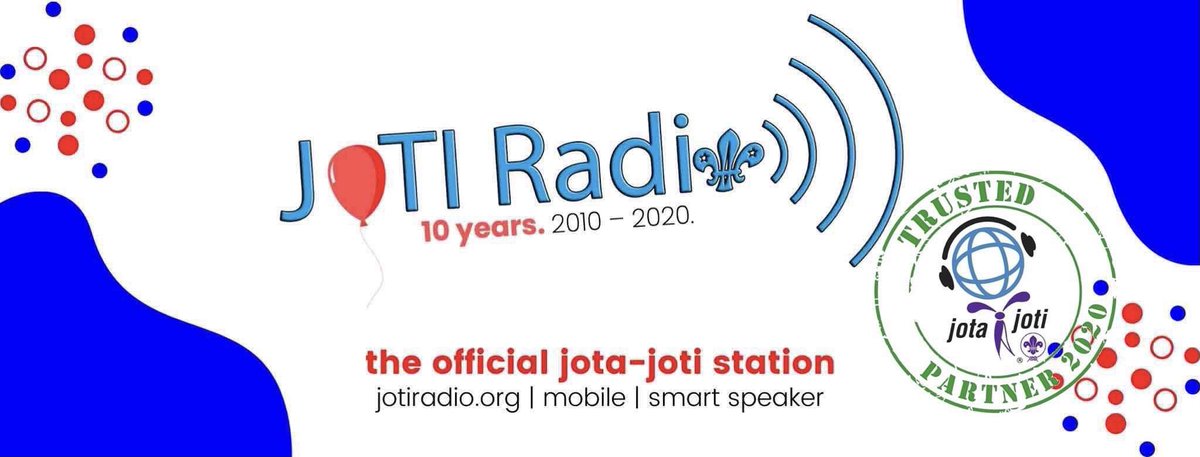 JOTI Radio

10 years. 2010 – 2020.

the official jota-joti station
jotiradio.org | mobile | smart speaker

TRUSTED
jota joti
PARTNER 2020